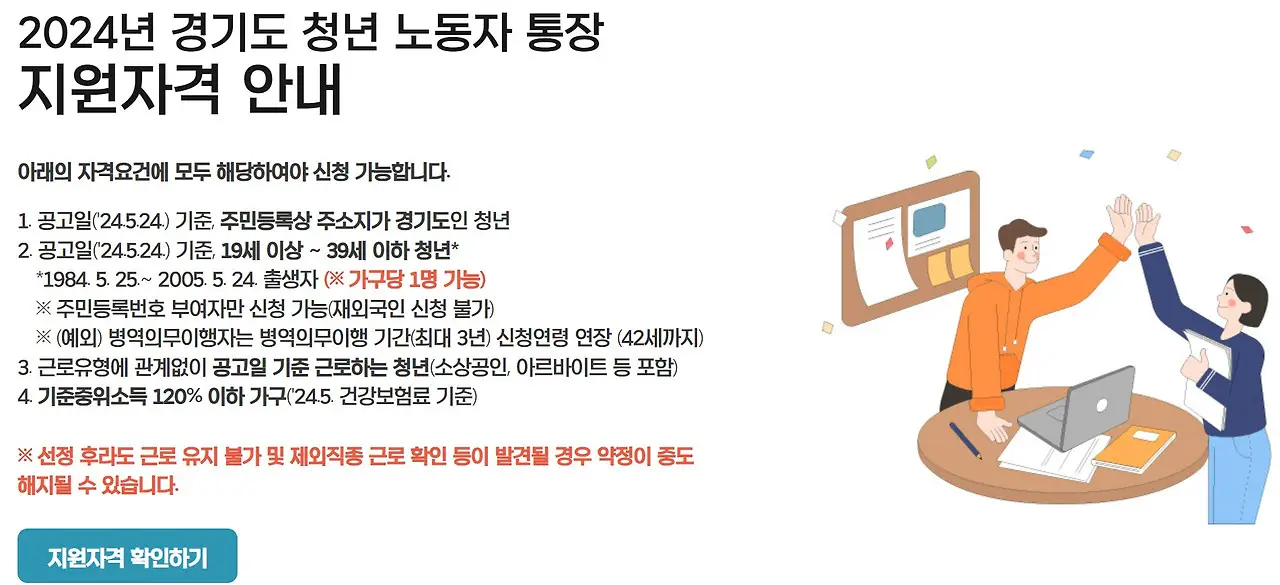 2024년 경기도 청년 노동자 통장
지원자격 안내

아래의 자격요건에 모두 해당하여야 신청 가능합니다.

1. 공고일('24.5.24.) 기준, 주민등록상 주소지가 경기도인 청년
2. 공고일('24.5.24.) 기준, 19세 이상 ~ 39세 이하 청년*
*1984. 5. 25.~ 2005. 5. 24. 출생자 (※ 가구당 1명 가능)
※ 주민등록번호 부여자만 신청 가능(재외국인 신청 불가)
※ (예외) 병역의무이행자는 병역의무이행 기간(최대 3년) 신청연령 연장 (42세까지)
3. 근로유형에 관계없이 공고일 기준 근로하는 청년(소상공인, 아르바이트 등 포함)
4. 기준중위소득 120% 이하 가구('24.5. 건강보험료 기준)

※ 선정 후라도 근로 유지 불가 및 제외직종 근로 확인 등이 발견될 경우 약정이 중도 해지될 수 있습니다.

지원자격 확인하기